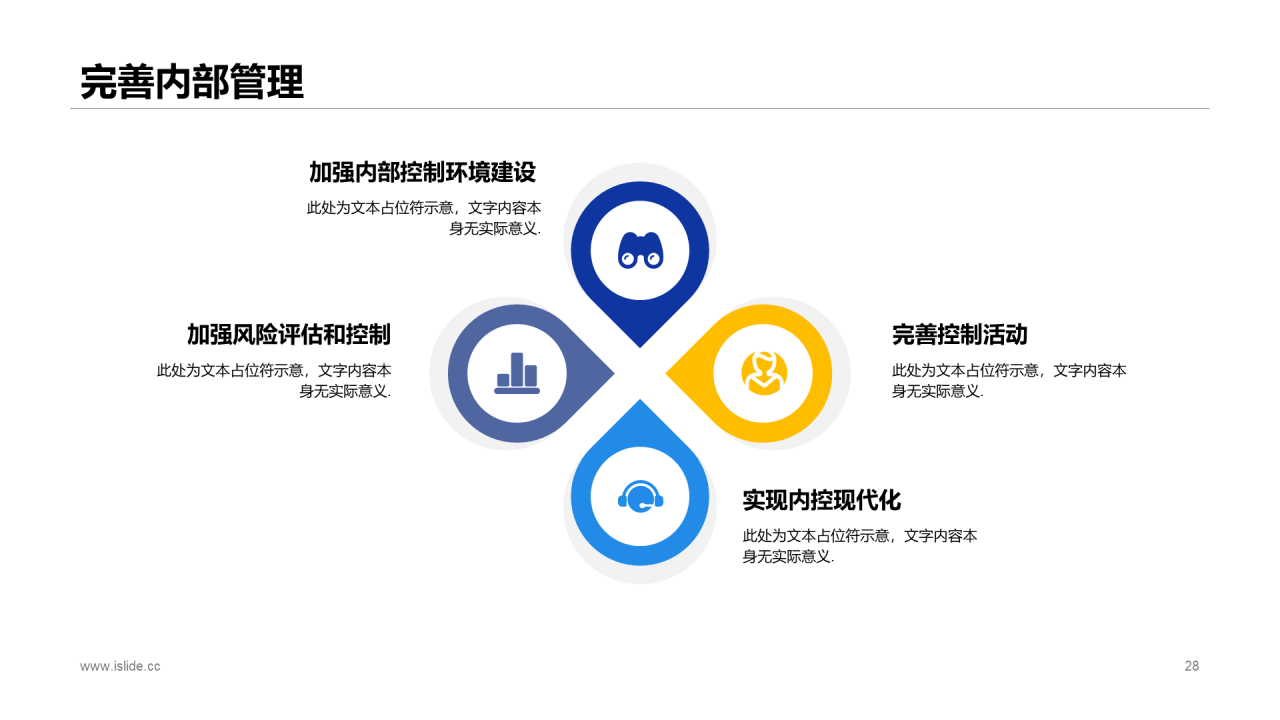 完善内部管理

加强内部控制环境建设

此处为文本占位符示意，文字内容本身无实际意义.

加强风险评估和控制

此处为文本占位符示意，文字内容本身无实际意义.

完善控制活动

此处为文本占位符示意，文字内容本身无实际意义.

实现内控现代化

此处为文本占位符示意，文字内容本身无实际意义.

www.islide.cc

28